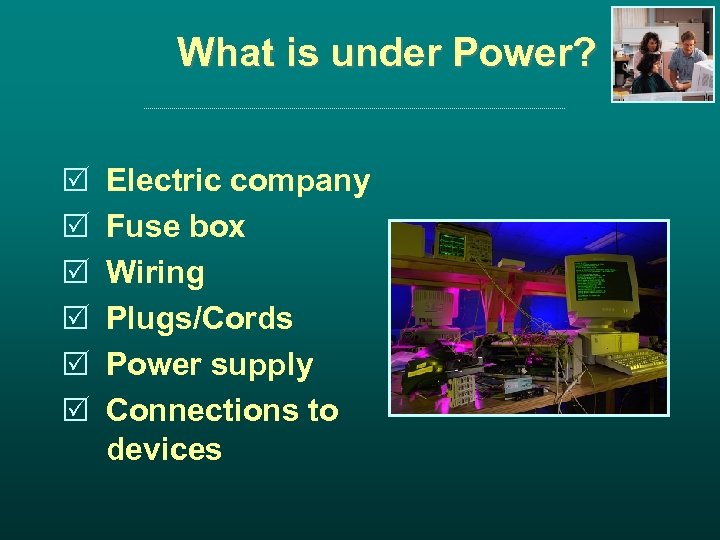 What is under Power?

☑ Electric company
☑ Fuse box
☑ Wiring
☑ Plugs/Cords
☑ Power supply
☑ Connections to devices